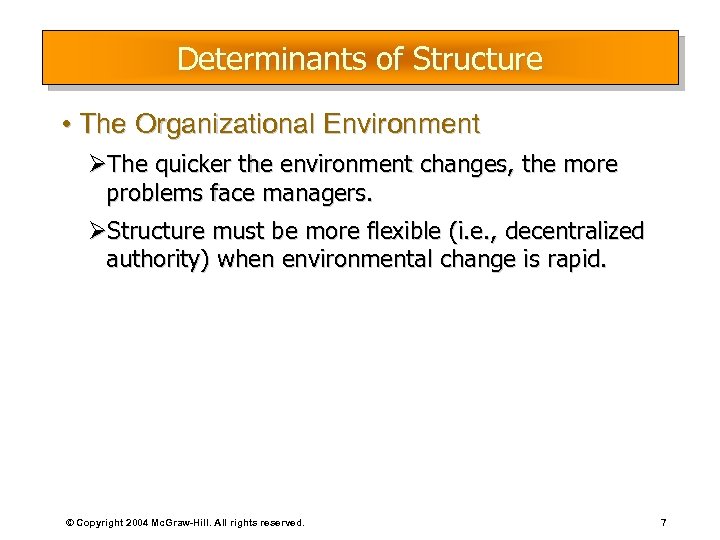 Determinants of Structure

• The Organizational Environment

➢The quicker the environment changes, the more problems face managers.

➢Structure must be more flexible (i.e., decentralized authority) when environmental change is rapid.

© Copyright 2004 McGraw-Hill. All rights reserved.

7